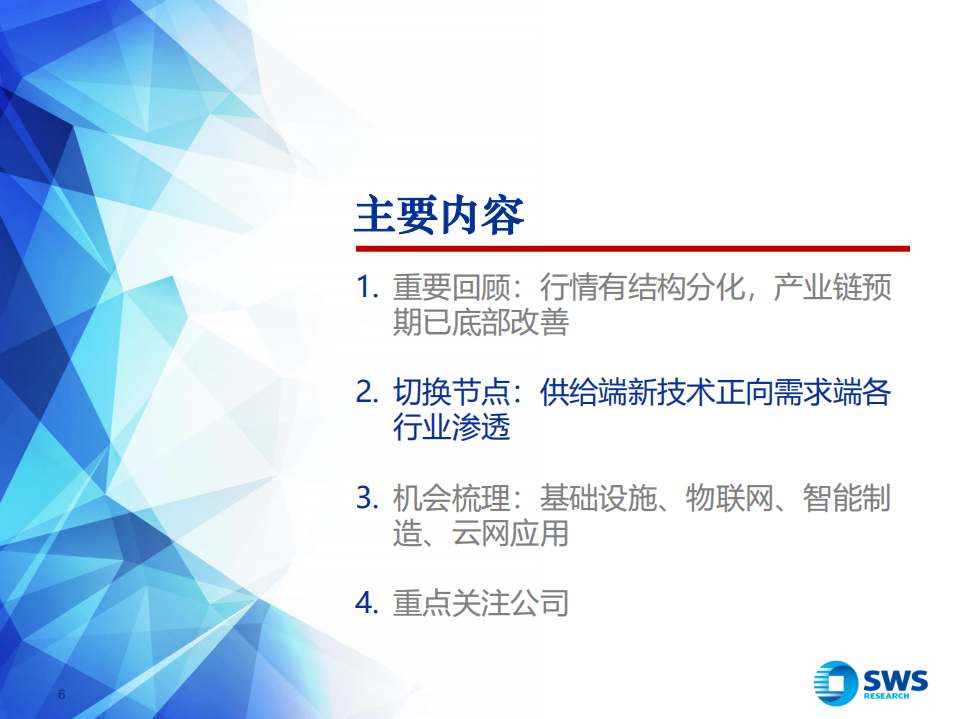 主要内容

1. 重要回顾：行情有结构分化，产业链预期已底部改善

2. 切换节点：供给端新技术正向需求端各行业渗透

3. 机会梳理：基础设施、物联网、智能制造、云网应用

4. 重点关注公司

6

SWS RESEARCH